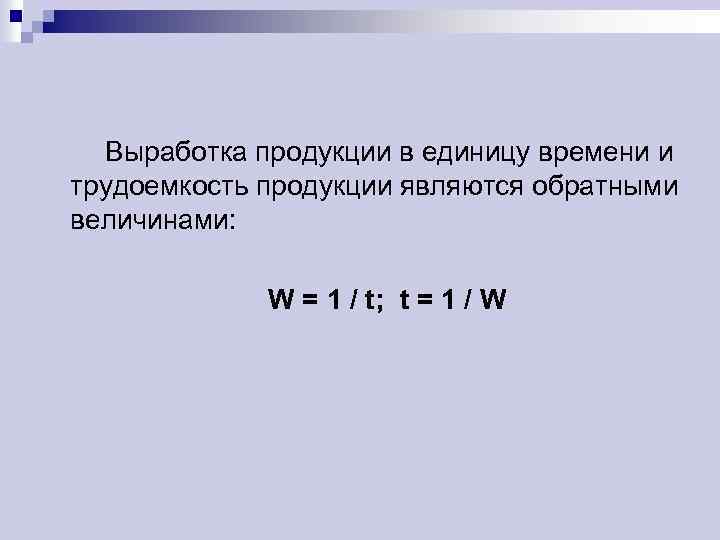 Выработка продукции в единицу времени и трудоемкость продукции являются обратными величинами:

$W = 1 / t$; $t = 1 / W$